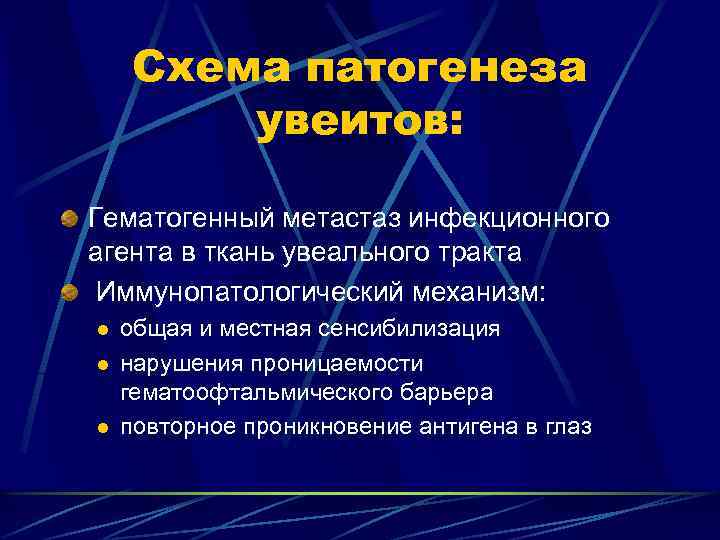 Схема патогенеза увеитов:

Гематогенный метастаз инфекционного агента в ткань увеального тракта

Иммунопатологический механизм:

общая и местная сенсибилизация

нарушения проницаемости гематоофтальмического барьера

повторное проникновение антигена в глаз